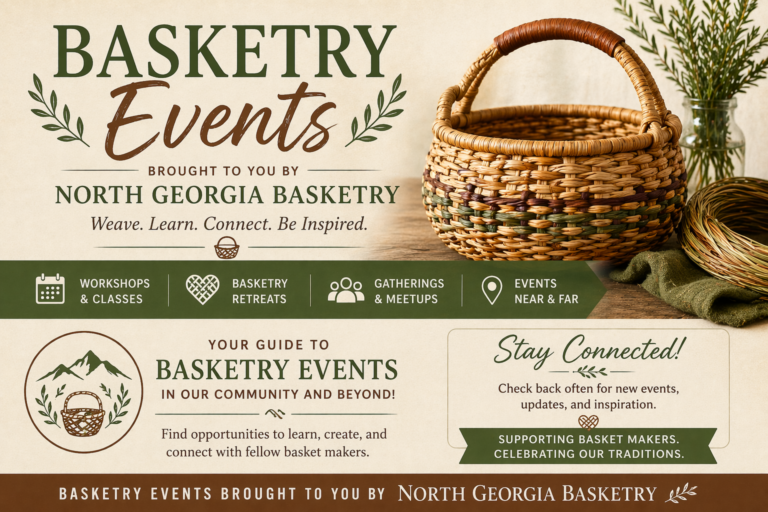 BASKETRY
Events

BROUGHT TO YOU BY
NORTH GEORGIA BASKETRY
Weave. Learn. Connect. Be Inspired.

WORKSHOPS & CLASSES
BASKETRY RETREATS
GATHERINGS & MEETUPS
EVENTS NEAR & FAR

YOUR GUIDE TO
BASKETRY EVENTS
IN OUR COMMUNITY AND BEYOND!

Find opportunities to learn, create, and connect with fellow basket makers.

Stay Connected!

Check back often for new events, updates, and inspiration.

SUPPORTING BASKET MAKERS.
CELEBRATING OUR TRADITIONS.

BASKETRY EVENTS BROUGHT TO YOU BY NORTH GEORGIA BASKETRY